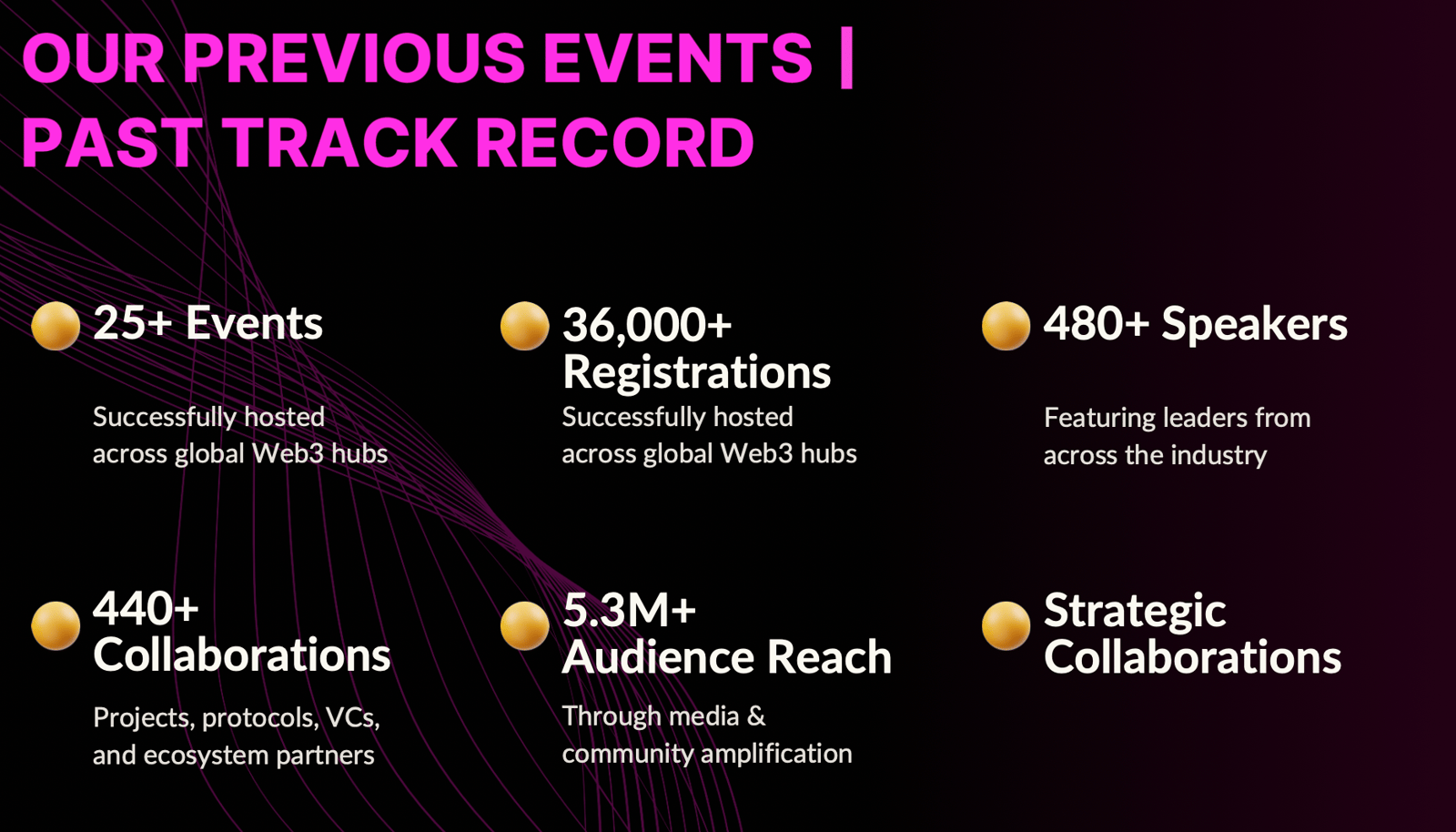 OUR PREVIOUS EVENTS | PAST TRACK RECORD

25+ Events

Successfully hosted across global Web3 hubs

36,000+ Registrations

Successfully hosted across global Web3 hubs

480+ Speakers

Featuring leaders from across the industry

440+ Collaborations

Projects, protocols, VCs, and ecosystem partners

5.3M+ Audience Reach

Through media & community amplification

Strategic Collaborations